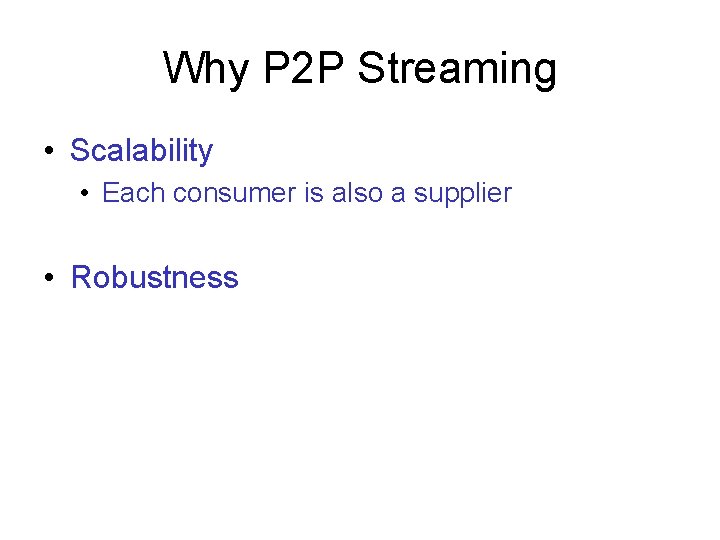 Why P2P Streaming

• Scalability
  • Each consumer is also a supplier

• Robustness